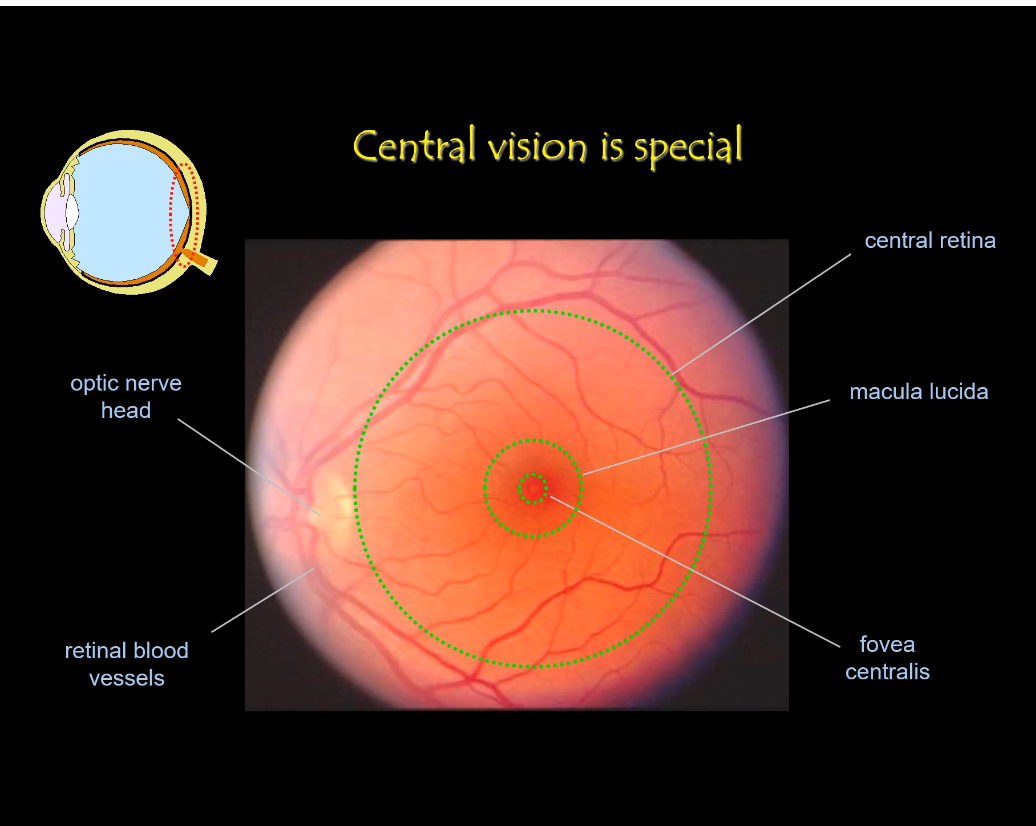 Central vision is special

central retina

optic nerve head

macula lucida

retinal blood vessels

fovea centralis